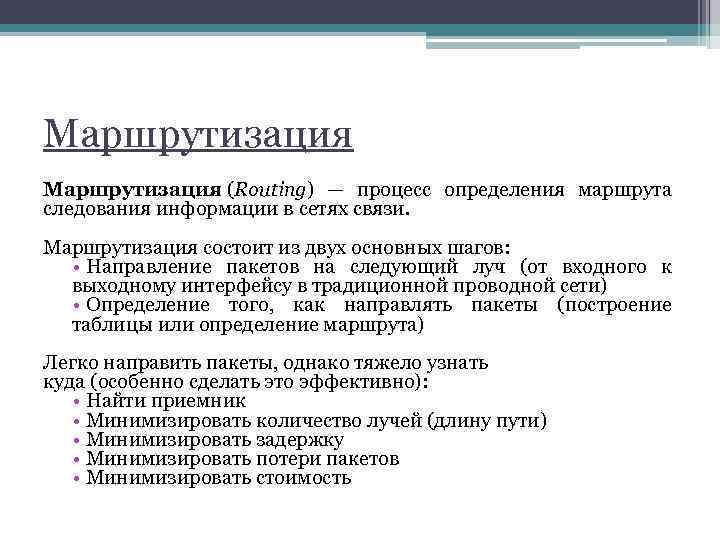 Маршрутизация

Маршрутизация (Routing) — процесс определения маршрута следования информации в сетях связи.

Маршрутизация состоит из двух основных шагов:
• Направление пакетов на следующий луч (от входного к выходному интерфейсу в традиционной проводной сети)
• Определение того, как направлять пакеты (построение таблицы или определение маршрута)

Легко направить пакеты, однако тяжело узнать куда (особенно сделать это эффективно):
• Найти приемник
• Минимизировать количество лучей (длину пути)
• Минимизировать задержку
• Минимизировать потери пакетов
• Минимизировать стоимость